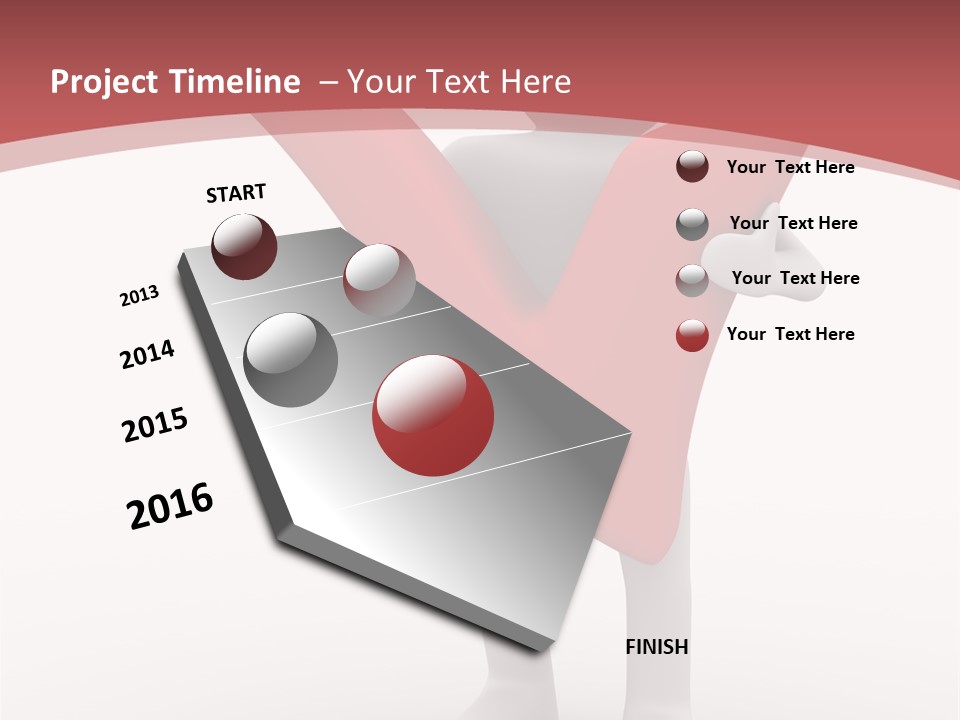 Project Timeline – Your Text Here

START

2013

2014

2015

2016

FINISH

Your Text Here

Your Text Here

Your Text Here

Your Text Here